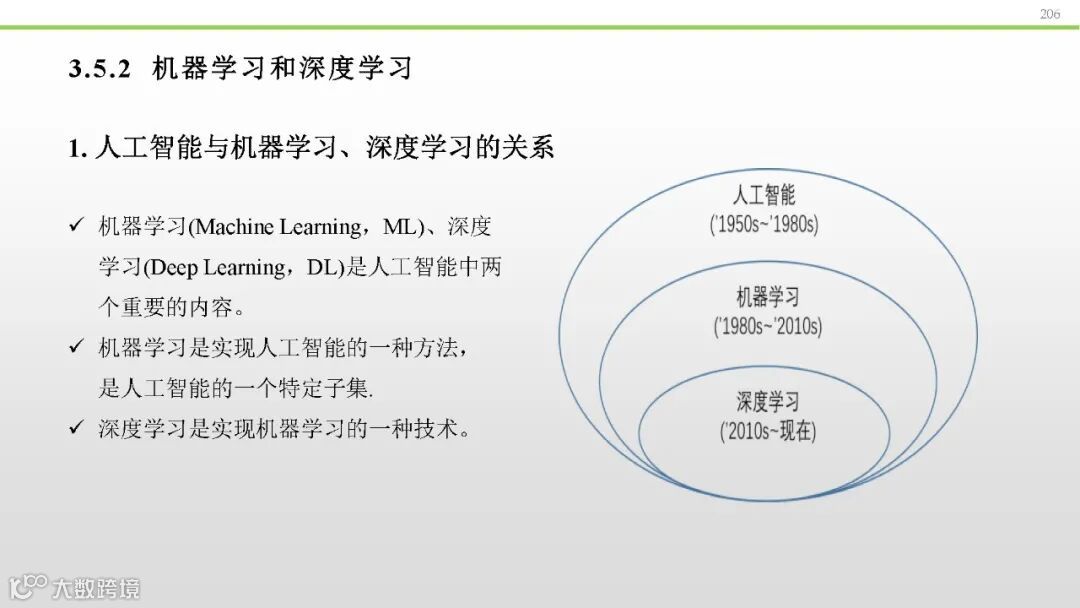 206

3.5.2 机器学习和深度学习

1. 人工智能与机器学习、深度学习的关系

✓ 机器学习(Machine Learning，ML)、深度学习(Deep Learning，DL)是人工智能中两个重要的内容。

✓ 机器学习是实现人工智能的一种方法，是人工智能的一个特定子集.

✓ 深度学习是实现机器学习的一种技术。

人工智能
('1950s~'1980s)

机器学习
('1980s~'2010s)

深度学习
('2010s~现在)

大数跨境